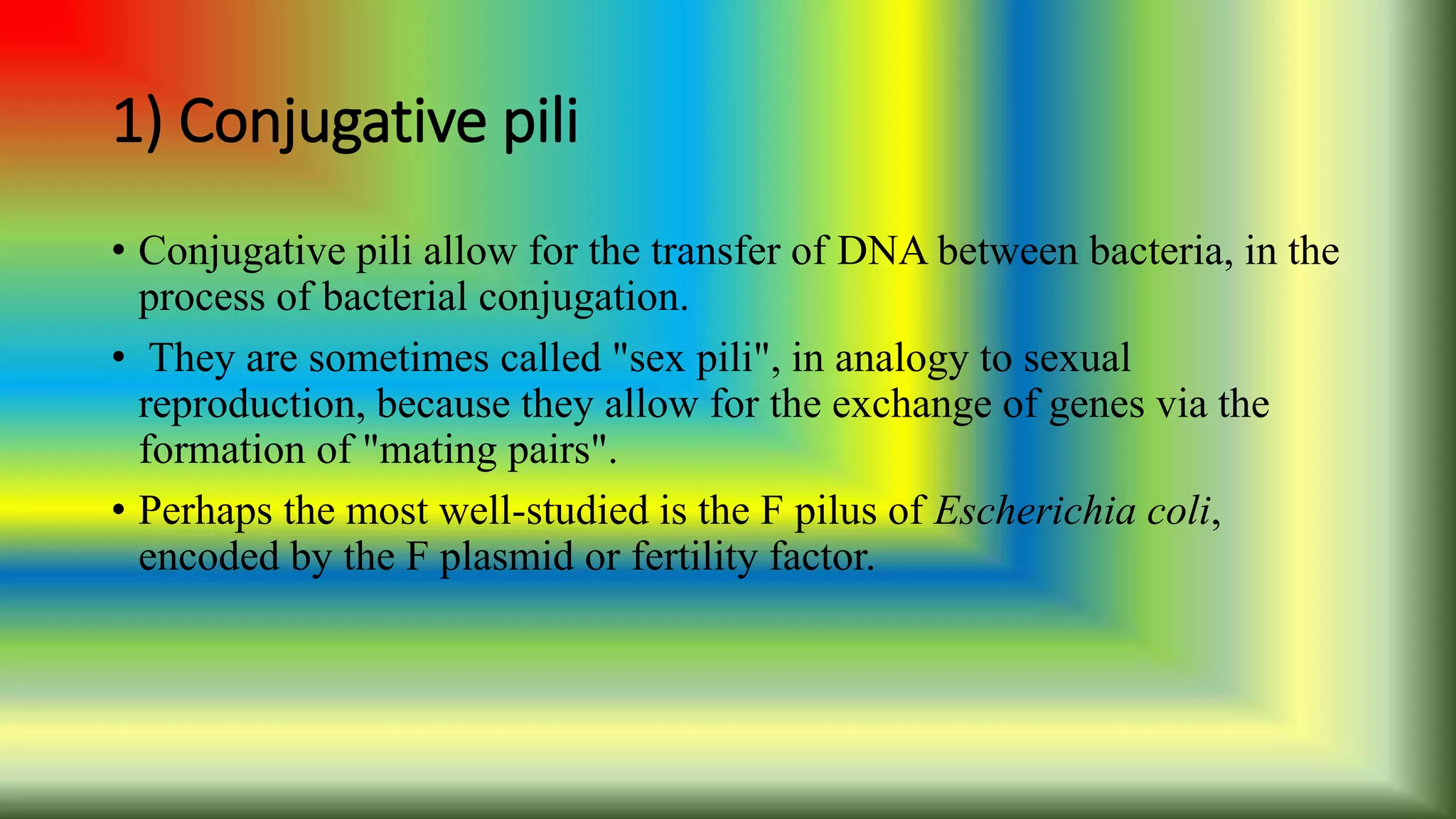 1) Conjugative pili

• Conjugative pili allow for the transfer of DNA between bacteria, in the process of bacterial conjugation.

• They are sometimes called "sex pili", in analogy to sexual reproduction, because they allow for the exchange of genes via the formation of "mating pairs".

• Perhaps the most well-studied is the F pilus of Escherichia coli, encoded by the F plasmid or fertility factor.